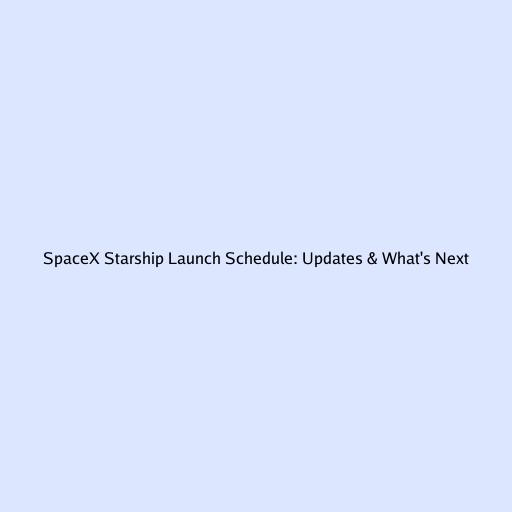 SpaceX Starship Launch Schedule: Updates & What's Next